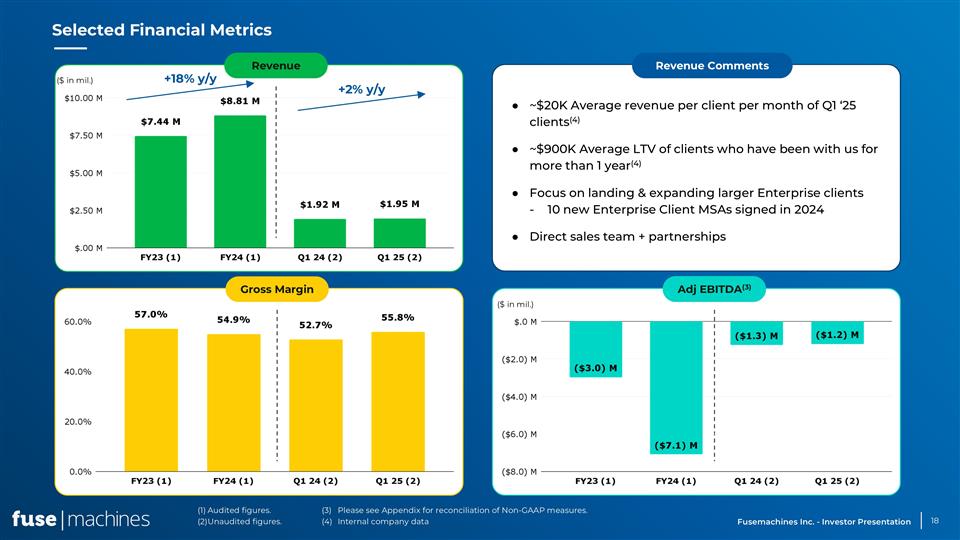 Selected Financial Metrics

Revenue

($ in mil.)

+18% y/y

+2% y/y

$10.00 M
$7.50 M
$5.00 M
$2.50 M
$.00 M

$7.44 M
$8.81 M
$1.92 M
$1.95 M

FY23 (1)
FY24 (1)
Q1 24 (2)
Q1 25 (2)

Revenue Comments

● ~$20K Average revenue per client per month of Q1 '25 clients$^{(4)}$

● ~$900K Average LTV of clients who have been with us for more than 1 year$^{(4)}$

● Focus on landing & expanding larger Enterprise clients
- 10 new Enterprise Client MSAs signed in 2024

● Direct sales team + partnerships

Gross Margin

60.0%
40.0%
20.0%
0.0%

57.0%
54.9%
52.7%
55.8%

FY23 (1)
FY24 (1)
Q1 24 (2)
Q1 25 (2)

Adj EBITDA$^{(3)}$

($ in mil.)

$.0 M
($2.0) M
($4.0) M
($6.0) M
($8.0) M

($3.0) M
($7.1) M
($1.3) M
($1.2) M

FY23 (1)
FY24 (1)
Q1 24 (2)
Q1 25 (2)

fuse | machines

(1) Audited figures.
(2)Unaudited figures.
(3) Please see Appendix for reconciliation of Non-GAAP measures.
(4) Internal company data

Fusemachines Inc. - Investor Presentation

18